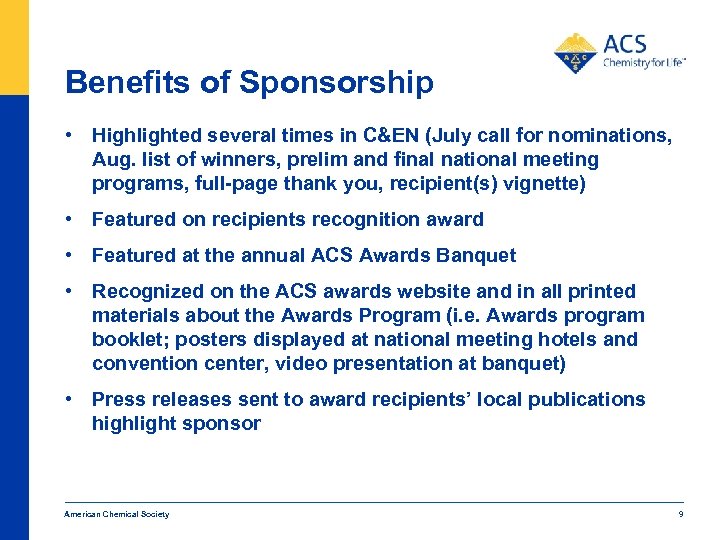 ACS
Chemistry for Life™

Benefits of Sponsorship

• Highlighted several times in C&EN (July call for nominations, Aug. list of winners, prelim and final national meeting programs, full-page thank you, recipient(s) vignette)

• Featured on recipients recognition award

• Featured at the annual ACS Awards Banquet

• Recognized on the ACS awards website and in all printed materials about the Awards Program (i.e. Awards program booklet; posters displayed at national meeting hotels and convention center, video presentation at banquet)

• Press releases sent to award recipients' local publications highlight sponsor

American Chemical Society

9